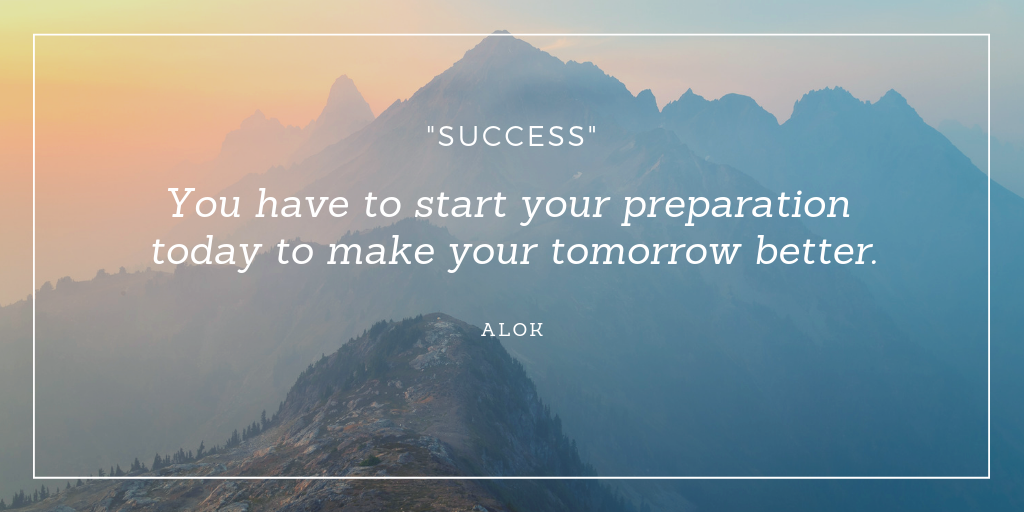 "SUCCESS"

You have to start your preparation today to make your tomorrow better.

ALOK